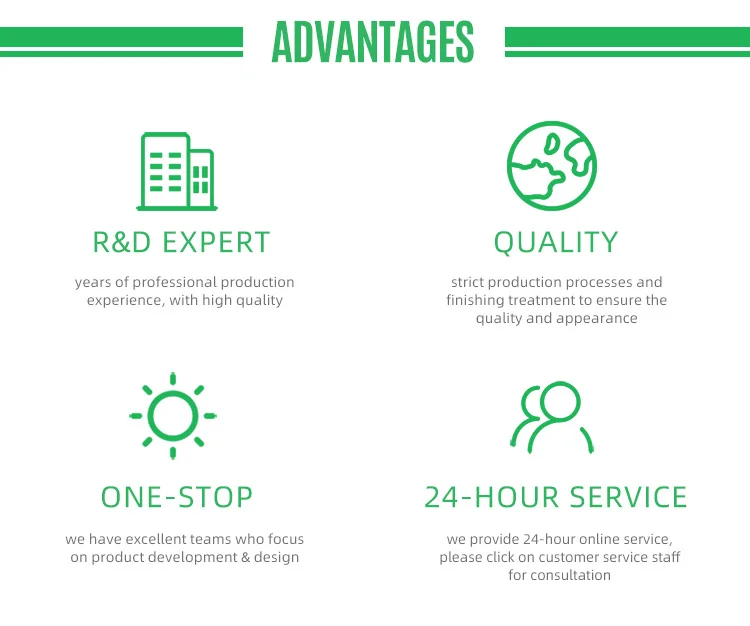 ADVANTAGES

R&D EXPERT

years of professional production experience, with high quality

QUALITY

strict production processes and finishing treatment to ensure the quality and appearance

ONE-STOP

we have excellent teams who focus on product development & design

24-HOUR SERVICE

we provide 24-hour online service, please click on customer service staff for consultation